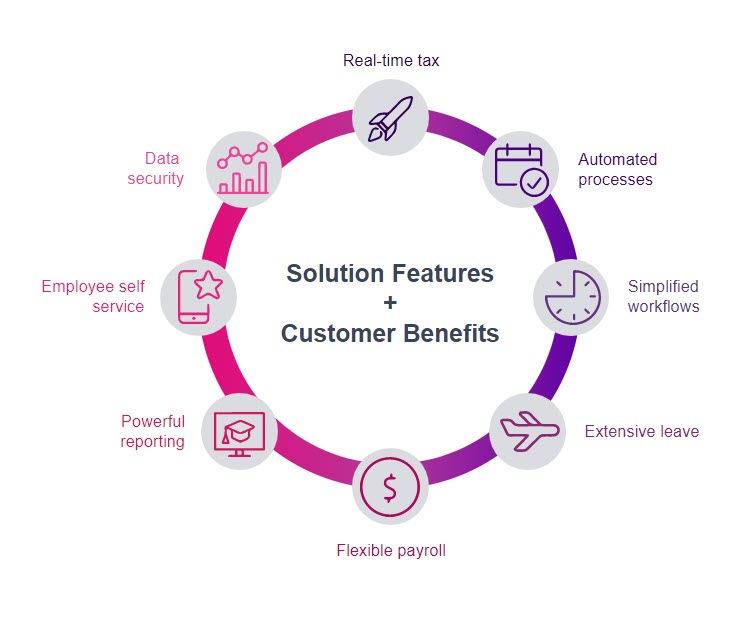 Real-time tax

Automated processes

Simplified workflows

Extensive leave

Flexible payroll

Powerful reporting

Employee self service

Data security

Solution Features
+
Customer Benefits